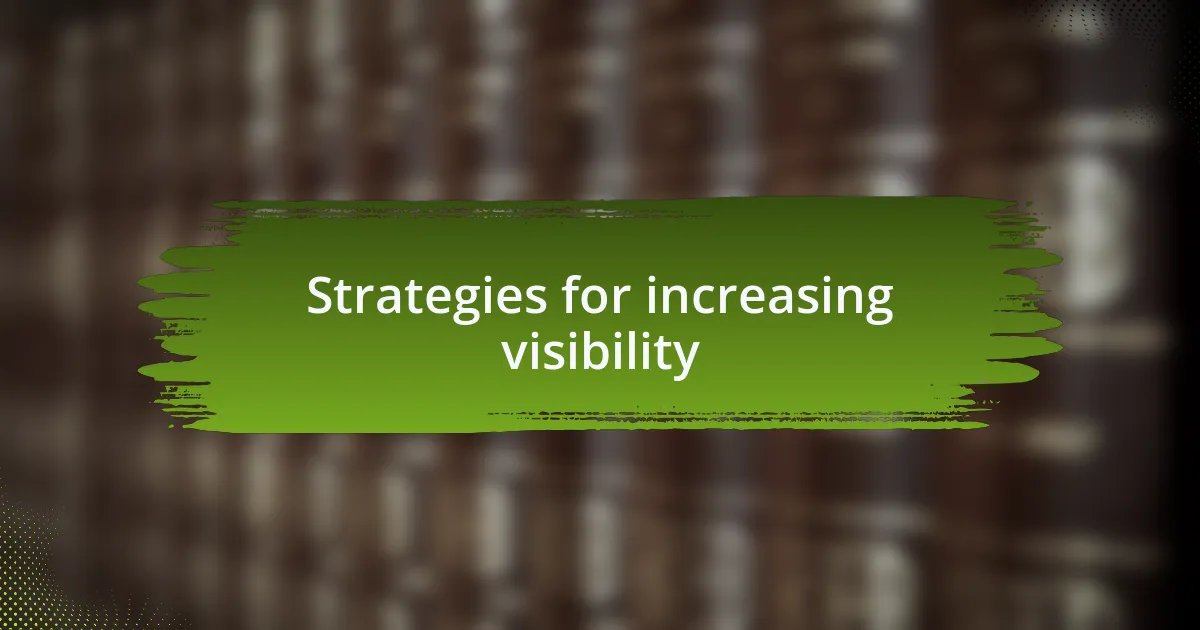 Strategies for increasing visibility